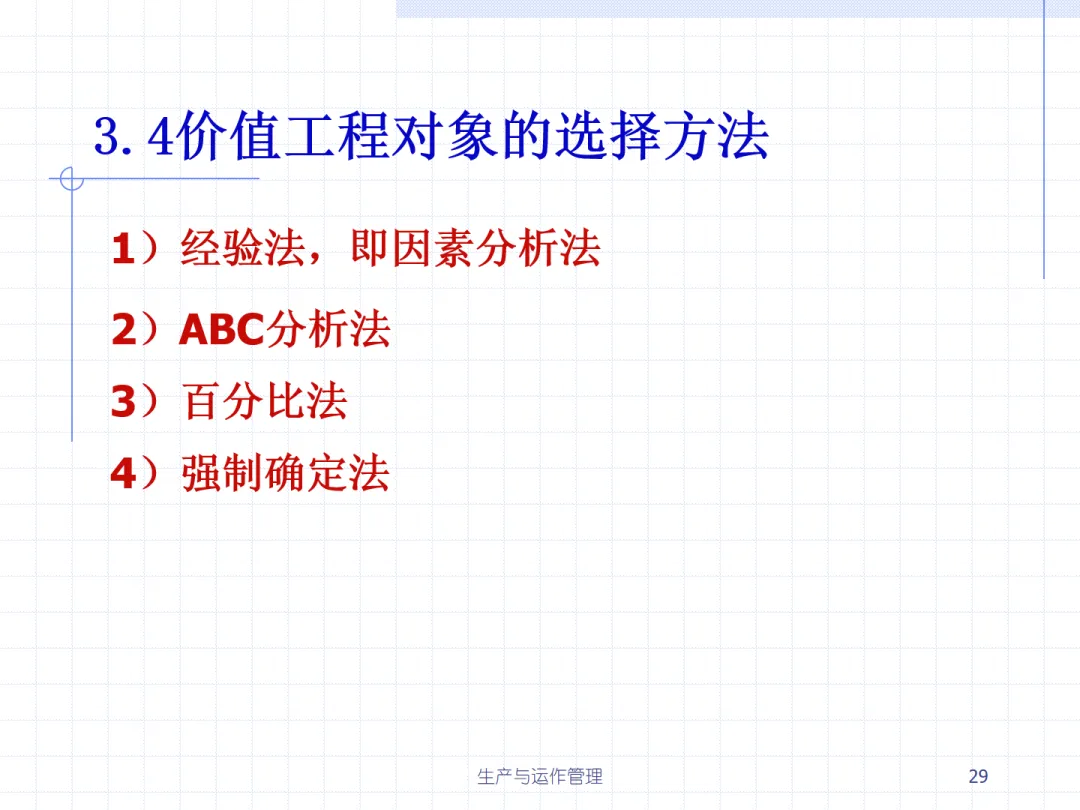 3.4价值工程对象的选择方法

1）经验法，即因素分析法

2）ABC分析法

3）百分比法

4）强制确定法

生产与运作管理

29